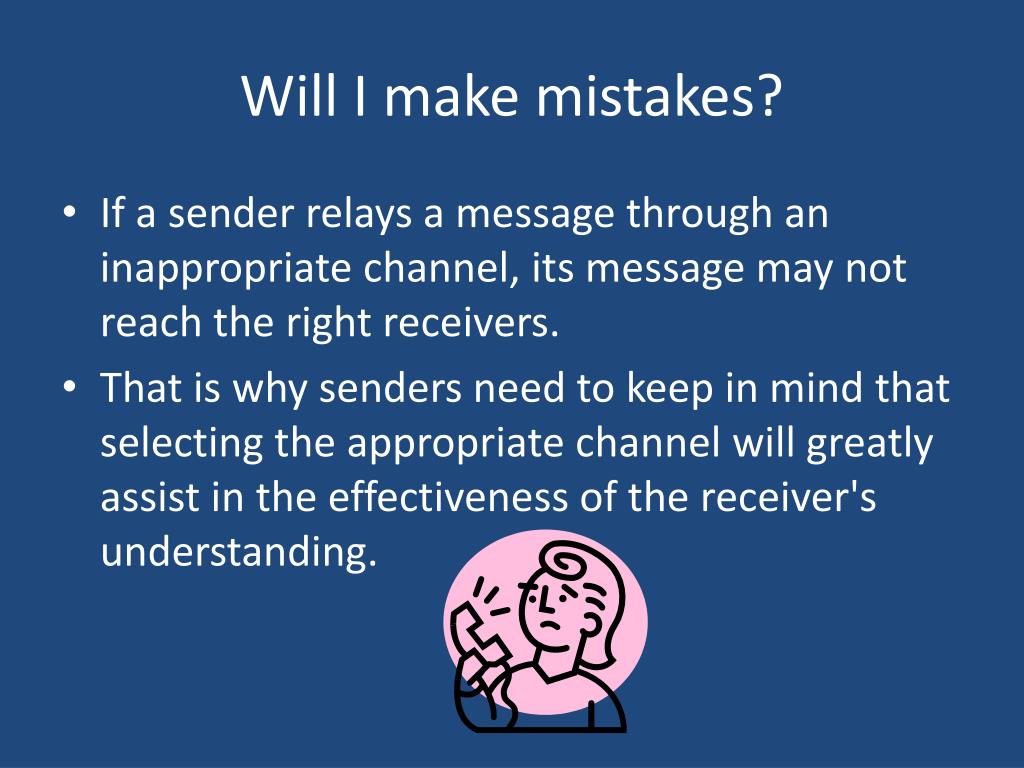 Will I make mistakes?

• If a sender relays a message through an inappropriate channel, its message may not reach the right receivers.

• That is why senders need to keep in mind that selecting the appropriate channel will greatly assist in the effectiveness of the receiver's understanding.